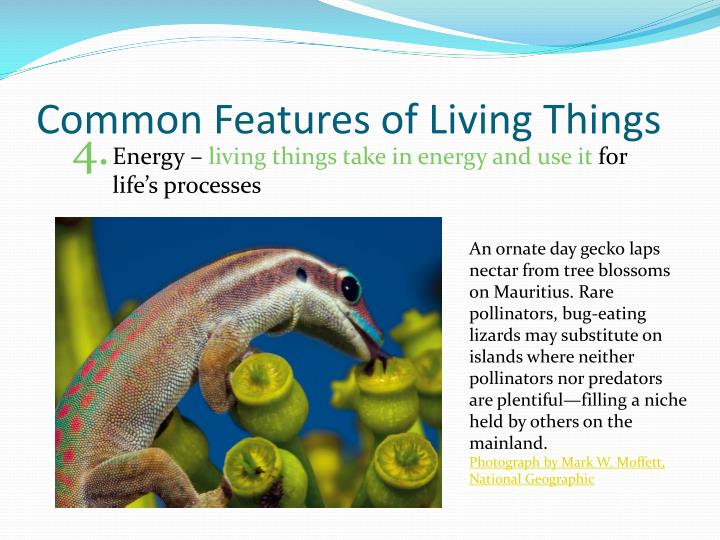 Common Features of Living Things

4. Energy – living things take in energy and use it for life's processes

An ornate day gecko laps nectar from tree blossoms on Mauritius. Rare pollinators, bug-eating lizards may substitute on islands where neither pollinators nor predators are plentiful—filling a niche held by others on the mainland.

Photograph by Mark W. Moffett, National Geographic